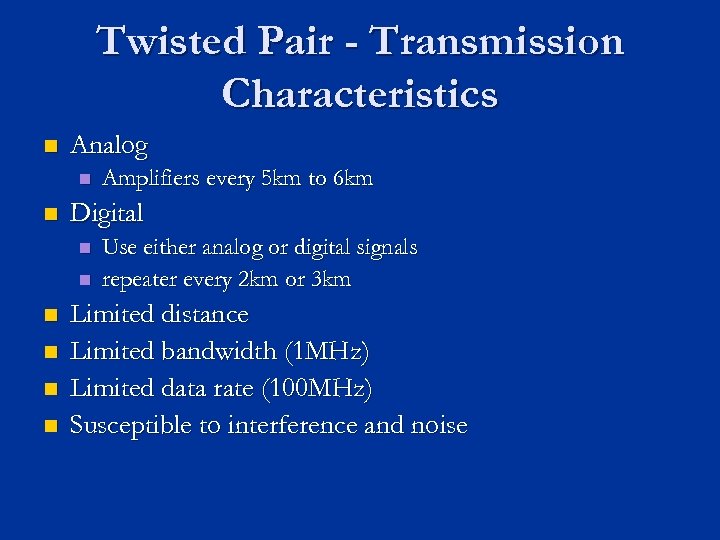 Twisted Pair - Transmission Characteristics

- Analog
  - Amplifiers every 5km to 6km
- Digital
  - Use either analog or digital signals
  - repeater every 2km or 3km
- Limited distance
- Limited bandwidth (1MHz)
- Limited data rate (100MHz)
- Susceptible to interference and noise